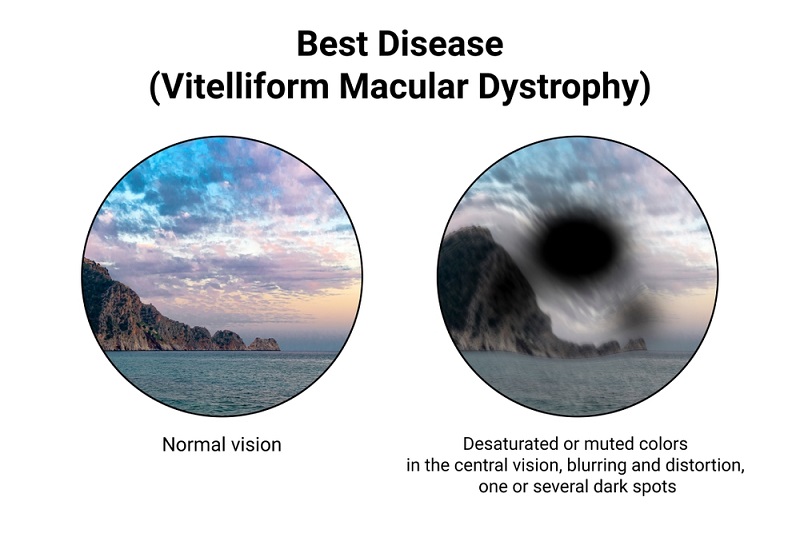 Best Disease
(Vitelliform Macular Dystrophy)

Normal vision

Desaturated or muted colors in the central vision, blurring and distortion, one or several dark spots